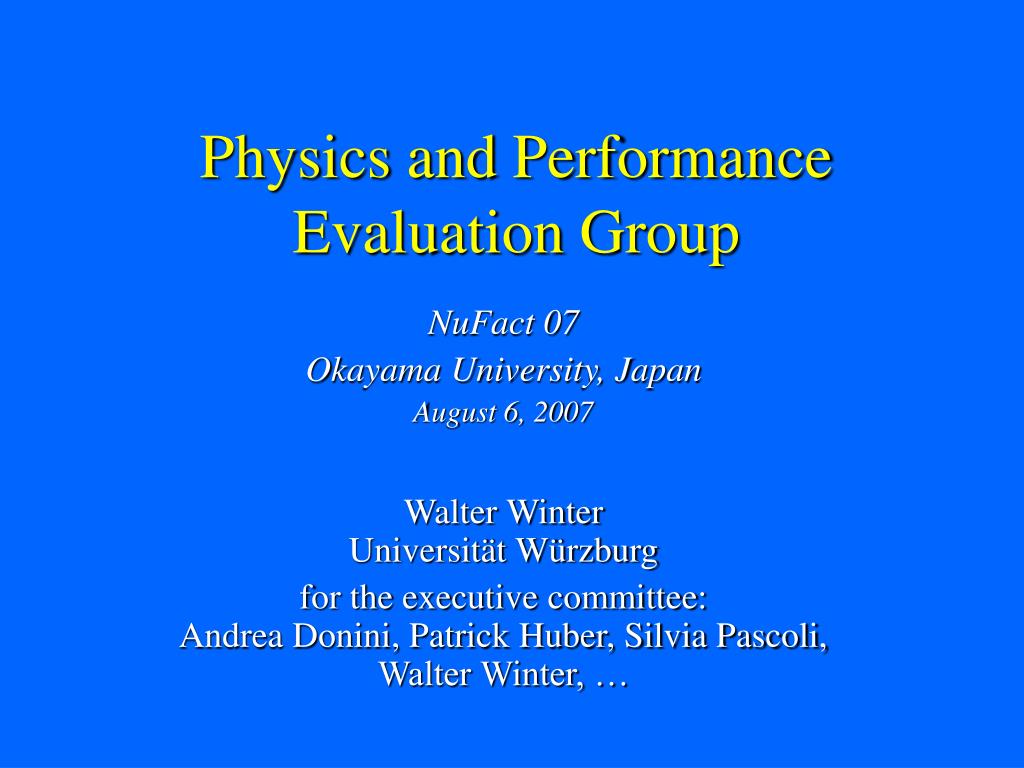 Physics and Performance Evaluation Group

NuFact 07
Okayama University, Japan
August 6, 2007

Walter Winter
Universität Würzburg
for the executive committee:
Andrea Donini, Patrick Huber, Silvia Pascoli, Walter Winter, …